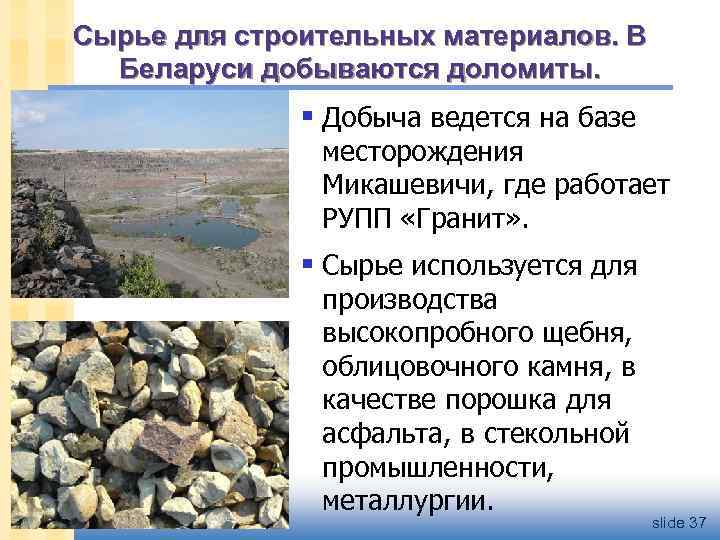 Сырье для строительных материалов. В Беларуси добываются доломиты.

▪ Добыча ведется на базе месторождения Микашевичи, где работает РУПП «Гранит».

▪ Сырье используется для производства высокопробного щебня, облицовочного камня, в качестве порошка для асфальта, в стекольной промышленности, металлургии.

slide 37